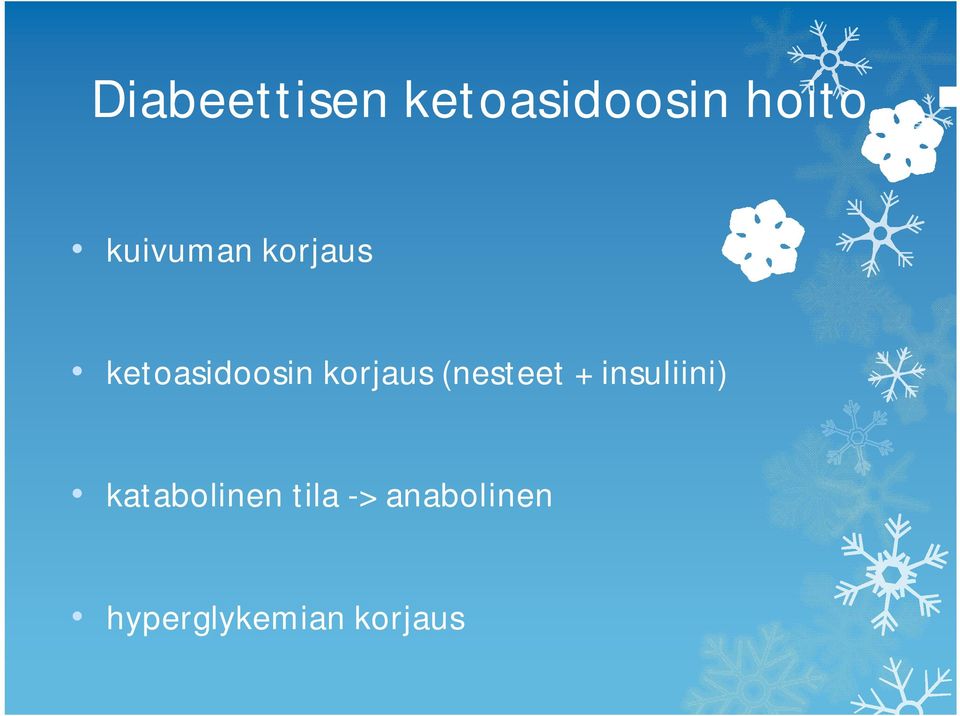 Diabeettisen ketoasidoosin hoito

• kuivuman korjaus

• ketoasidoosin korjaus (nesteet + insuliini)

• katabolinen tila -> anabolinen

• hyperglykemian korjaus